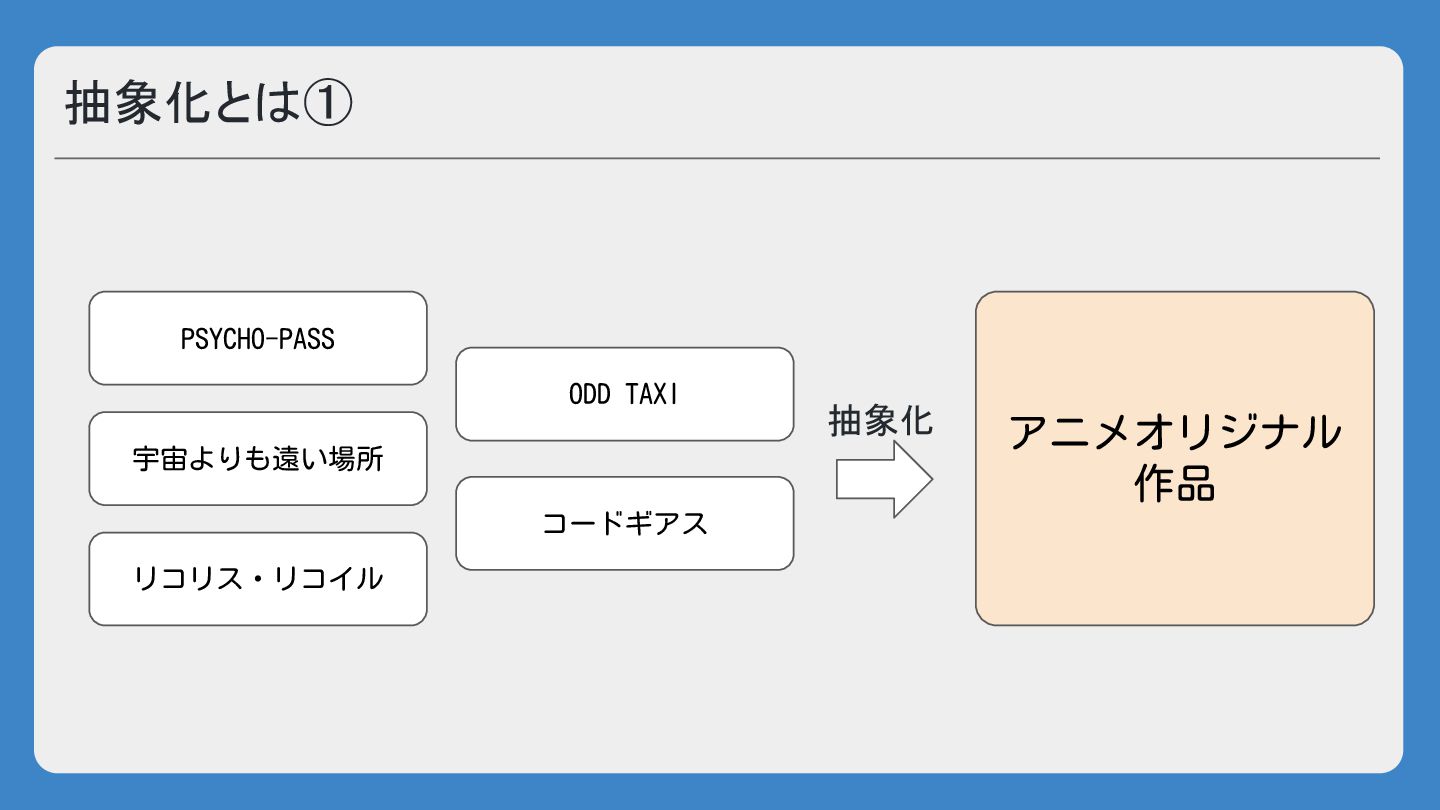 抽象化とは①

PSYCHO-PASS

宇宙よりも遠い場所

リコリス・リコイル

ODD TAXI

コードギアス

抽象化

アニメオリジナル作品